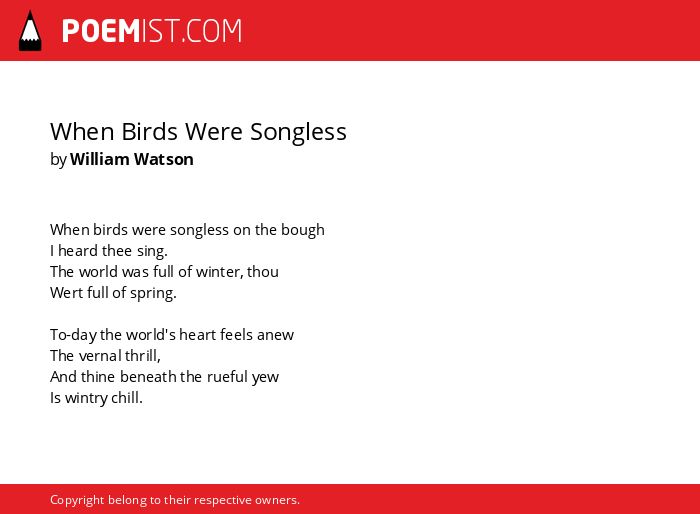 POEMIST.COM

When Birds Were Songless
by William Watson

When birds were songless on the bough
I heard thee sing.
The world was full of winter, thou
Wert full of spring.

To-day the world's heart feels anew
The vernal thrill,
And thine beneath the rueful yew
Is wintry chill.

Copyright belong to their respective owners.